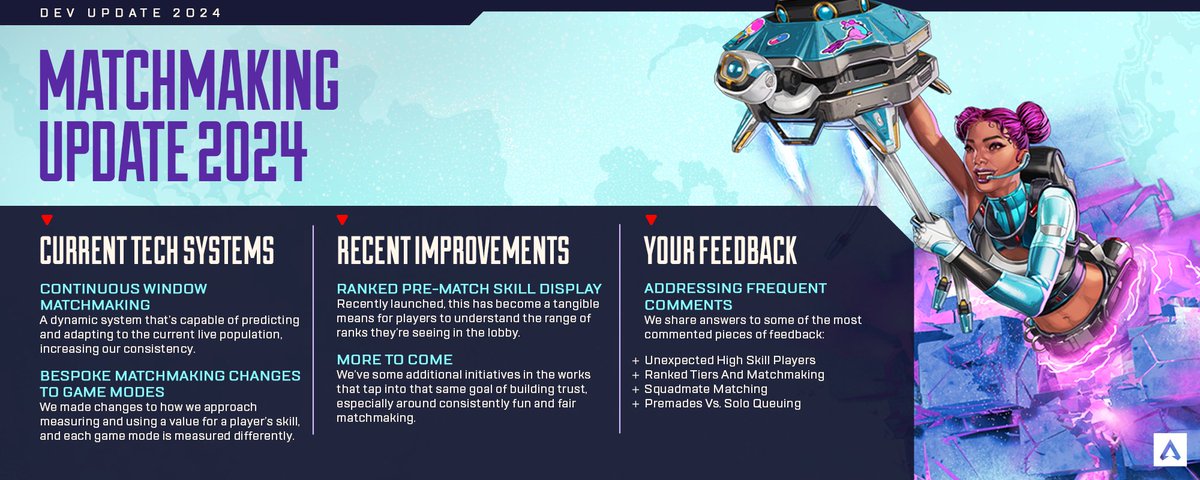 DEV UPDATE 2024

MATCHMAKING UPDATE 2024

CURRENT TECH SYSTEMS

CONTINUOUS WINDOW MATCHMAKING
A dynamic system that's capable of predicting and adapting to the current live population, increasing our consistency.

BESPOKE MATCHMAKING CHANGES TO GAME MODES
We made changes to how we approach measuring and using a value for a player's skill, and each game mode is measured differently.

RECENT IMPROVEMENTS

RANKED PRE-MATCH SKILL DISPLAY
Recently launched, this has become a tangible means for players to understand the range of ranks they're seeing in the lobby.

MORE TO COME
We've some additional initiatives in the works that tap into that same goal of building trust, especially around consistently fun and fair matchmaking.

YOUR FEEDBACK

ADDRESSING FREQUENT COMMENTS
We share answers to some of the most commented pieces of feedback:

+ Unexpected High Skill Players
+ Ranked Tiers And Matchmaking
+ Squadmate Matching
+ Premades Vs. Solo Queuing